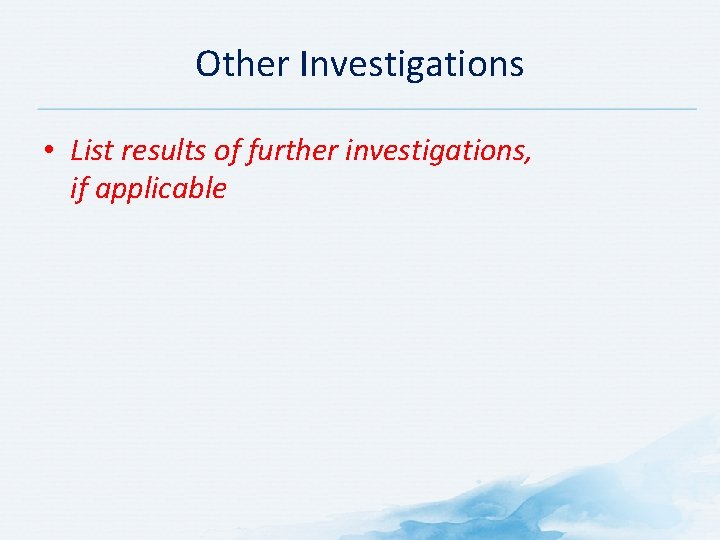 Other Investigations

• List results of further investigations, if applicable